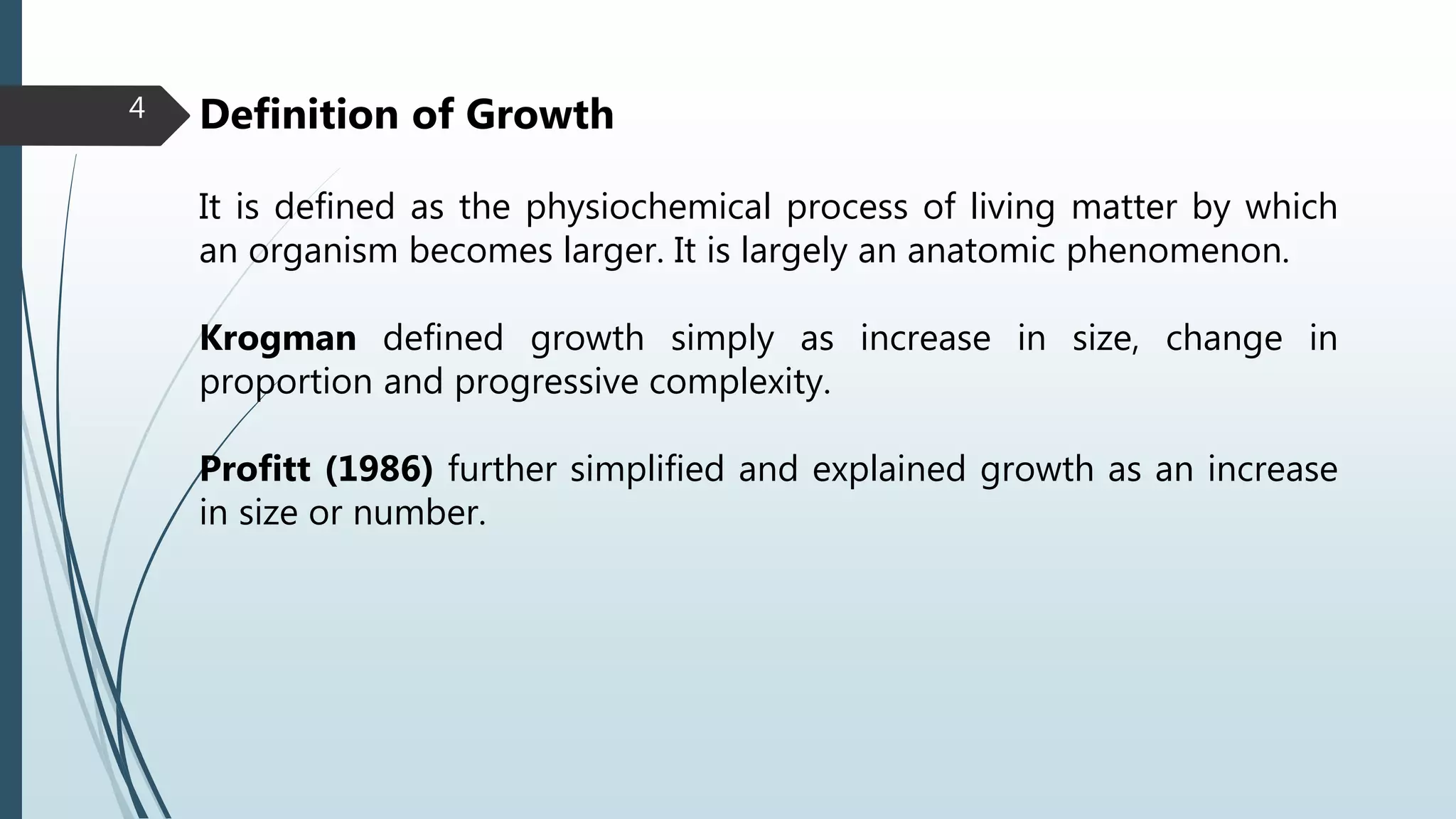 4

Definition of Growth

It is defined as the physiochemical process of living matter by which an organism becomes larger. It is largely an anatomic phenomenon.

Krogman defined growth simply as increase in size, change in proportion and progressive complexity.

Profitt (1986) further simplified and explained growth as an increase in size or number.